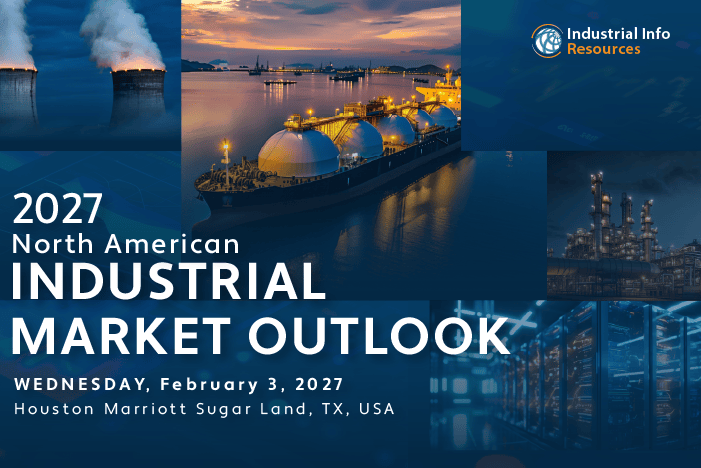 Industrial Info Resources

2027
North American
INDUSTRIAL
MARKET OUTLOOK

WEDNESDAY, February 3, 2027
Houston Marriott Sugar Land, TX, USA